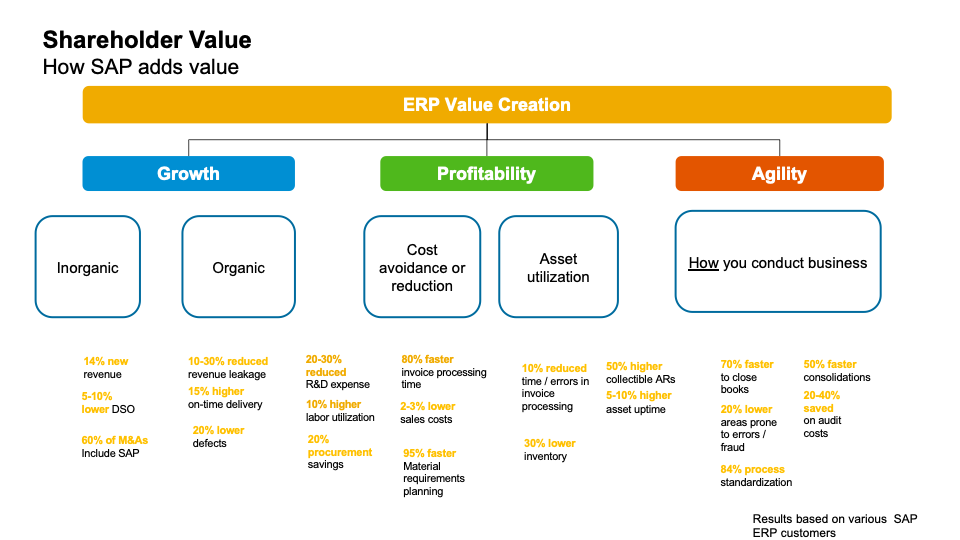 Shareholder Value
How SAP adds value

ERP Value Creation

Growth

Profitability

Agility

Inorganic

Organic

Cost avoidance or reduction

Asset utilization

How you conduct business

14% new revenue

5-10% lower DSO

60% of M&As Include SAP

10-30% reduced revenue leakage

15% higher on-time delivery

20% lower defects

20-30% reduced R&D expense

10% higher labor utilization

20% procurement savings

80% faster invoice processing time

2-3% lower sales costs

95% faster Material requirements planning

10% reduced time / errors in invoice processing

30% lower inventory

50% higher collectible ARs

5-10% higher asset uptime

70% faster to close books

20% lower areas prone to errors / fraud

84% process standardization

50% faster consolidations

20-40% saved on audit costs

Results based on various SAP ERP customers